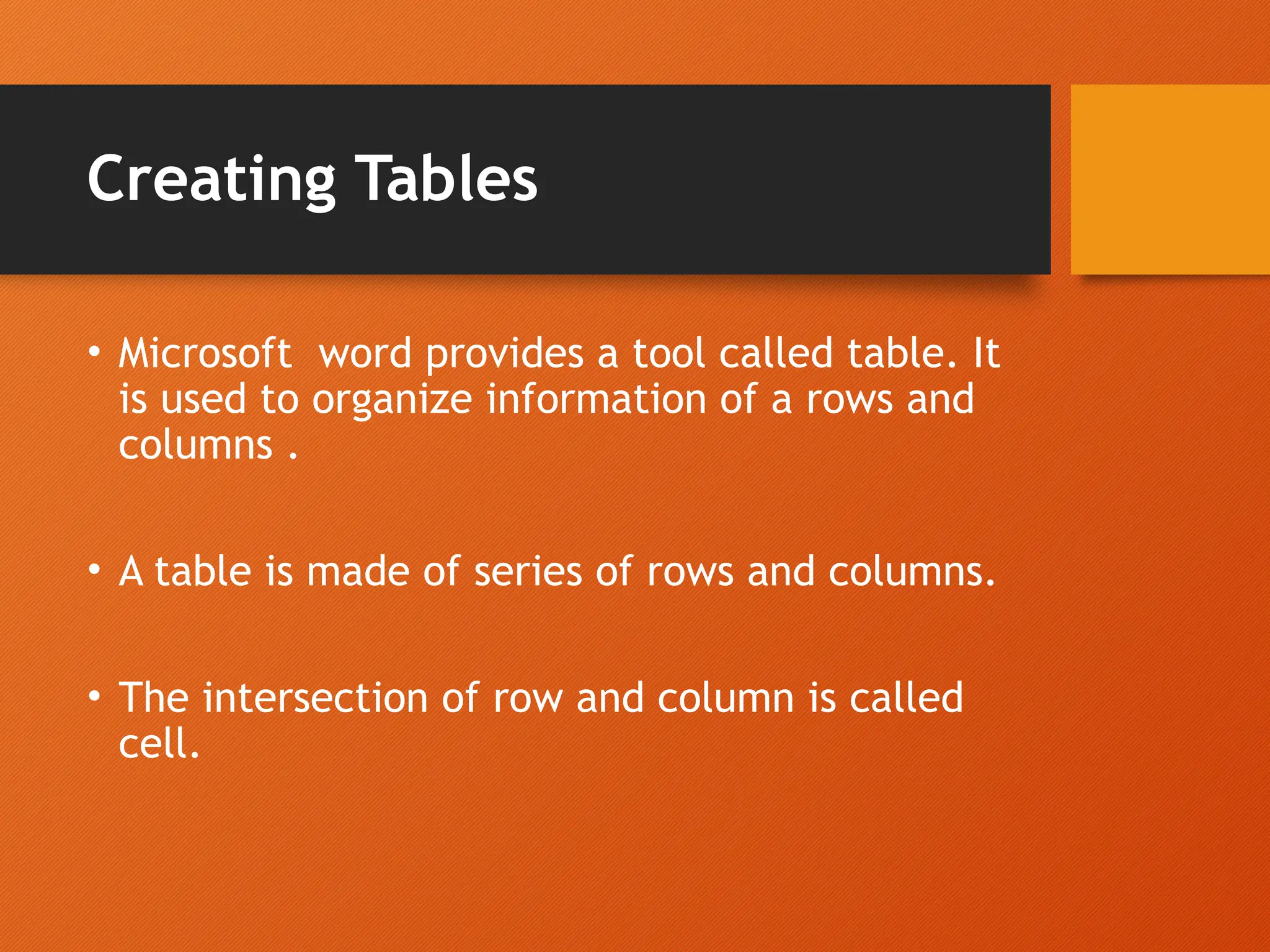 Creating Tables

• Microsoft  word provides a tool called table. It is used to organize information of a rows and columns .

• A table is made of series of rows and columns.

• The intersection of row and column is called cell.